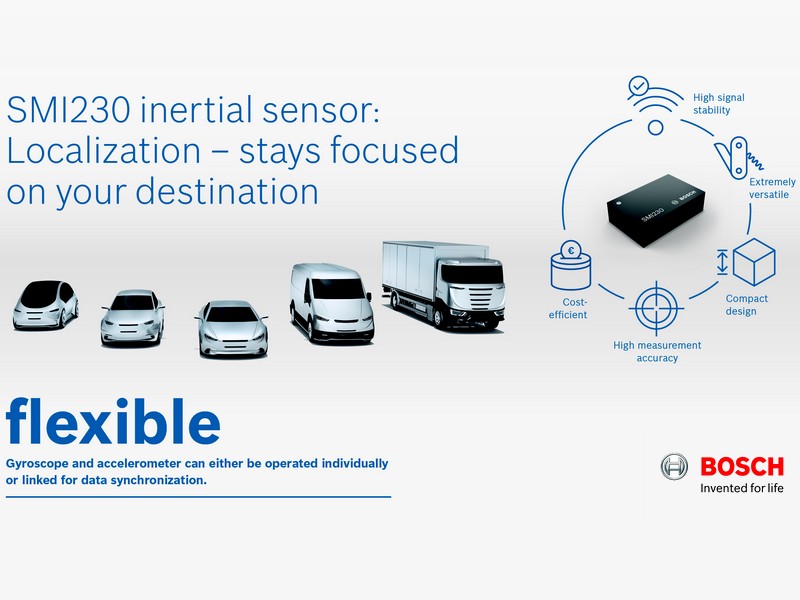 SMI230 inertial sensor: Localization – stays focused on your destination

High signal stability

Extremely versatile

SMI230 BOSCH

Compact design

High measurement accuracy

Cost-efficient

flexible

Gyroscope and accelerometer can either be operated individually or linked for data synchronization.

BOSCH
Invented for life